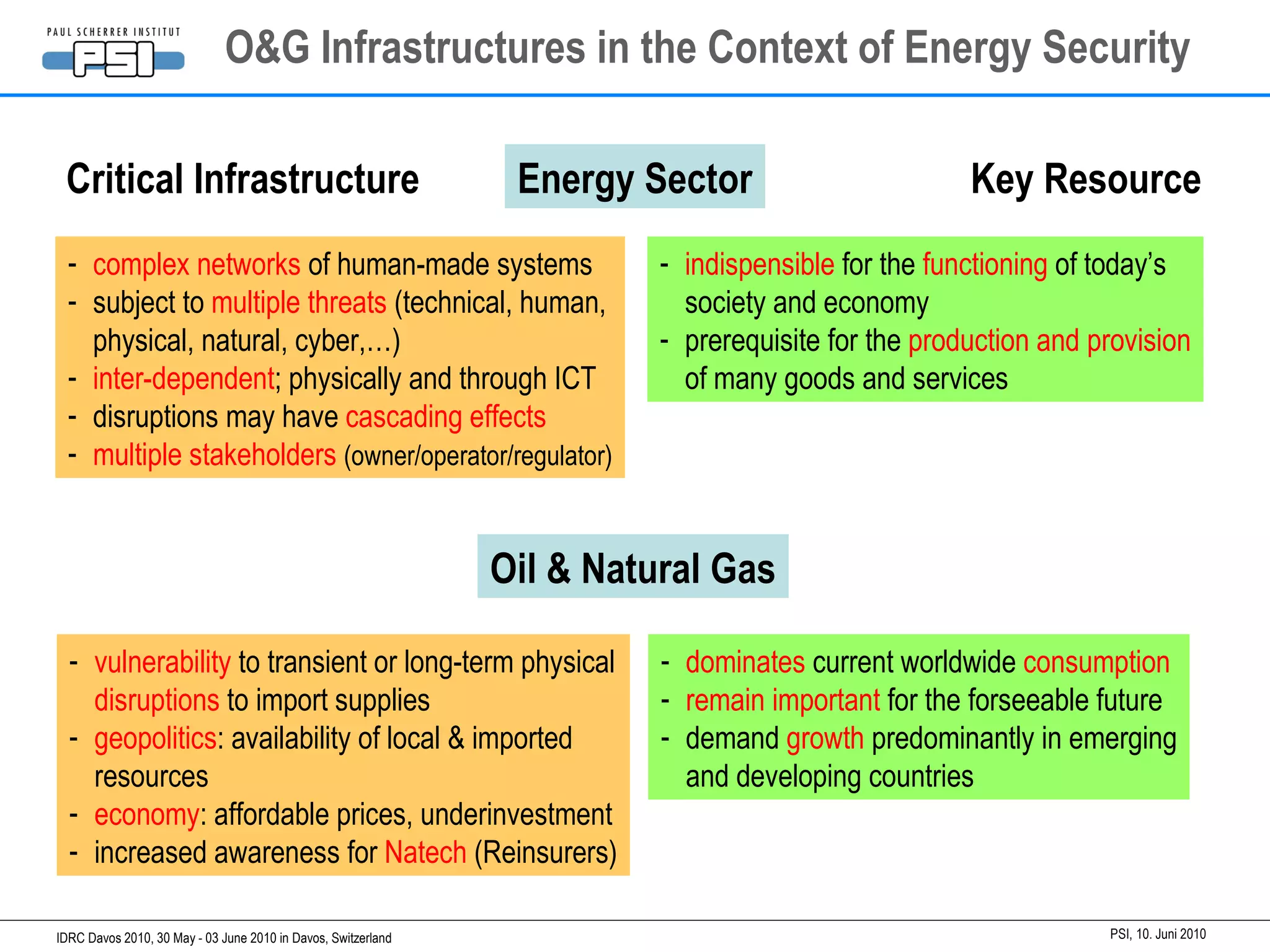 PAUL SCHERRER INSTITUT
PSI

O&G Infrastructures in the Context of Energy Security

Critical Infrastructure

Energy Sector

Key Resource

- complex networks of human-made systems
- subject to multiple threats (technical, human, physical, natural, cyber,…)
- inter-dependent; physically and through ICT
- disruptions may have cascading effects
- multiple stakeholders (owner/operator/regulator)

- indispensible for the functioning of today's society and economy
- prerequisite for the production and provision of many goods and services

Oil & Natural Gas

- vulnerability to transient or long-term physical disruptions to import supplies
- geopolitics: availability of local & imported resources
- economy: affordable prices, underinvestment
- increased awareness for Natech (Reinsurers)

- dominates current worldwide consumption
- remain important for the forseeable future
- demand growth predominantly in emerging and developing countries

IDRC Davos 2010, 30 May - 03 June 2010 in Davos, Switzerland

PSI, 10. Juni 2010